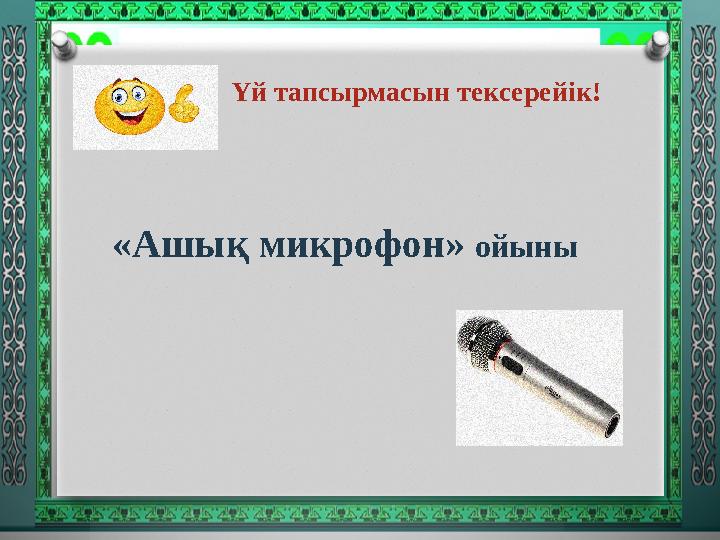 Үй тапсырмасын тексерейік!

«Ашық микрофон» ойыны